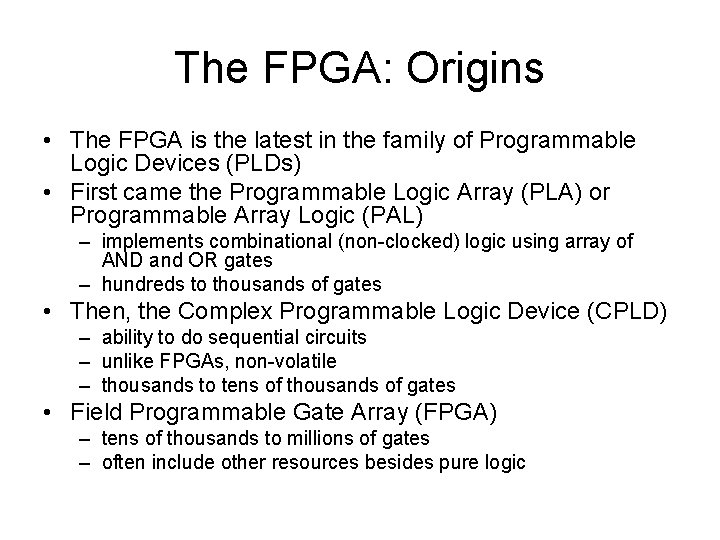 The FPGA: Origins

• The FPGA is the latest in the family of Programmable Logic Devices (PLDs)
• First came the Programmable Logic Array (PLA) or Programmable Array Logic (PAL)
– implements combinational (non-clocked) logic using array of AND and OR gates
– hundreds to thousands of gates
• Then, the Complex Programmable Logic Device (CPLD)
– ability to do sequential circuits
– unlike FPGAs, non-volatile
– thousands to tens of thousands of gates
• Field Programmable Gate Array (FPGA)
– tens of thousands to millions of gates
– often include other resources besides pure logic